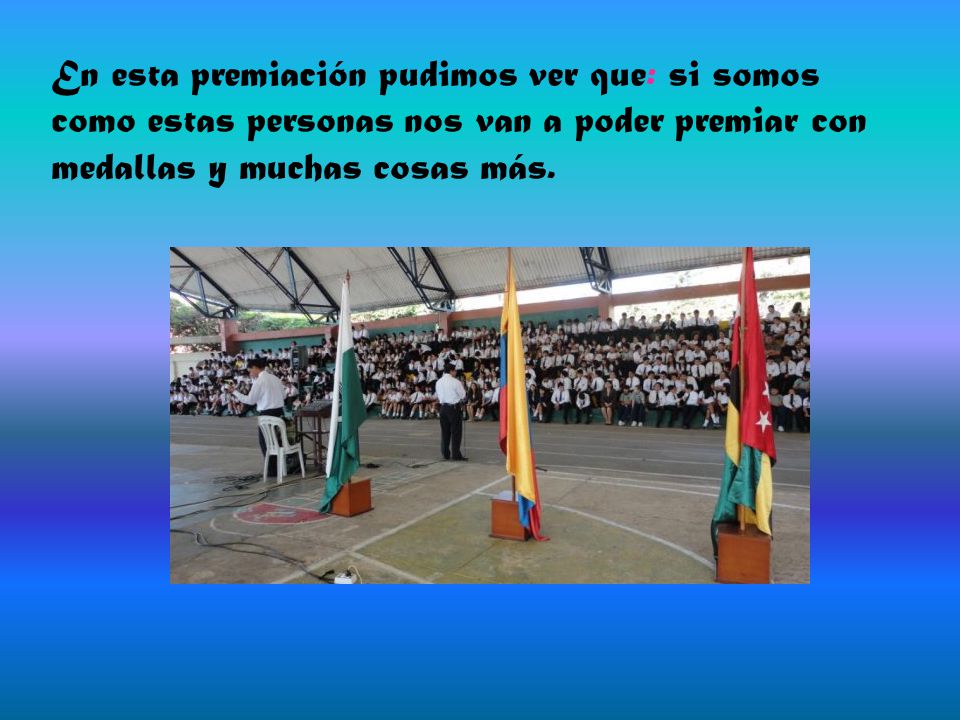 En esta premiación pudimos ver que: si somos como estas personas nos van a poder premiar con medallas y muchas cosas más.